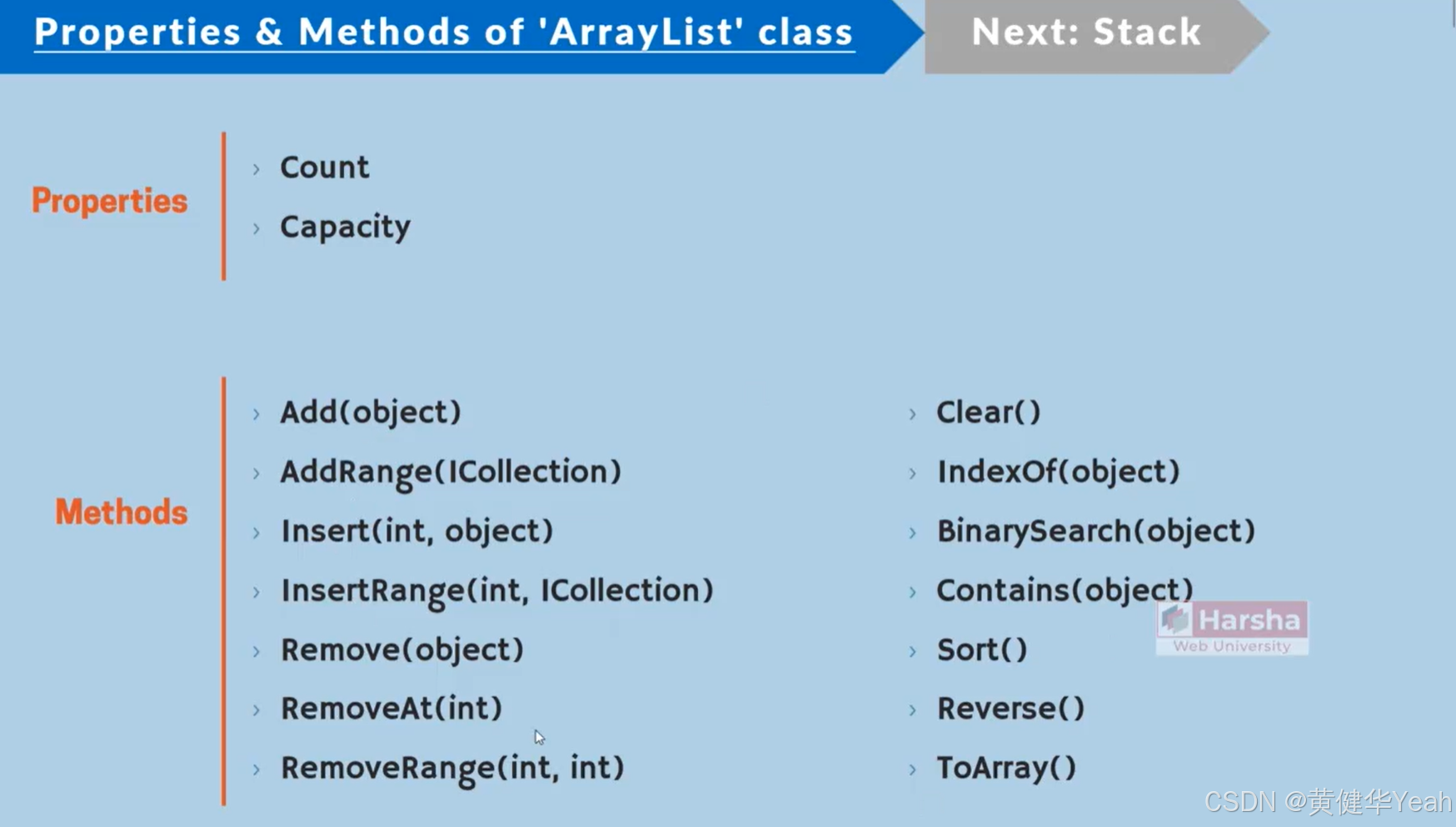 Properties & Methods of 'ArrayList' class

Next: Stack

Properties

› Count

› Capacity

Methods

› Add(object)

› AddRange(ICollection)

› Insert(int, object)

› InsertRange(int, ICollection)

› Remove(object)

› RemoveAt(int)

› RemoveRange(int, int)

› Clear()

› IndexOf(object)

› BinarySearch(object)

› Contains(object)

› Sort()

› Reverse()

› ToArray()

Harsha
Web University

CSDN @黄健华Yeah